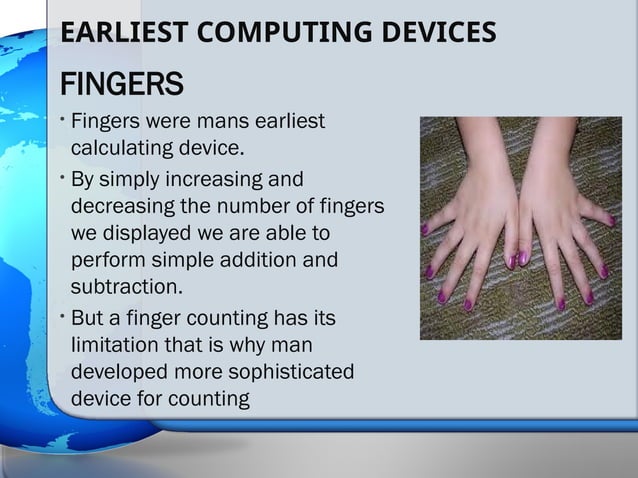 EARLIEST COMPUTING DEVICES

FINGERS

• Fingers were mans earliest calculating device.

• By simply increasing and decreasing the number of fingers we displayed we are able to perform simple addition and subtraction.

• But a finger counting has its limitation that is why man developed more sophisticated device for counting